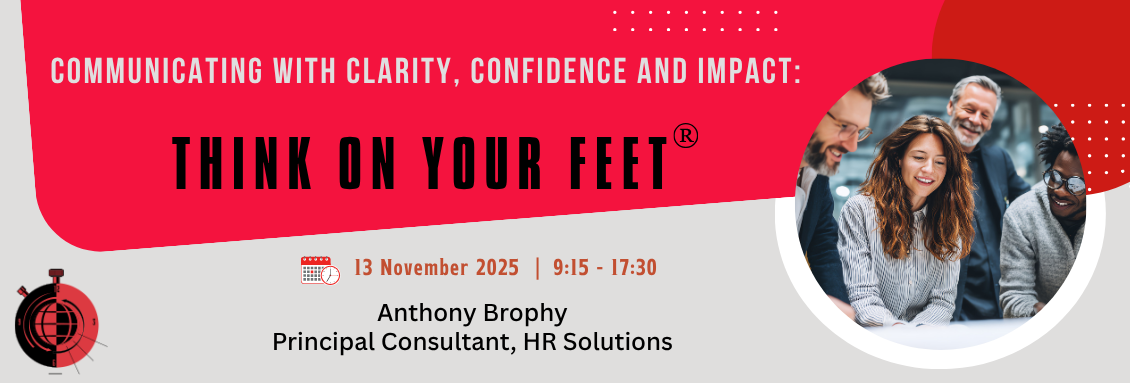 COMMUNICATING WITH CLARITY, CONFIDENCE AND IMPACT:

THINK ON YOUR FEET®

13 November 2025 | 9:15 - 17:30

Anthony Brophy
Principal Consultant, HR Solutions